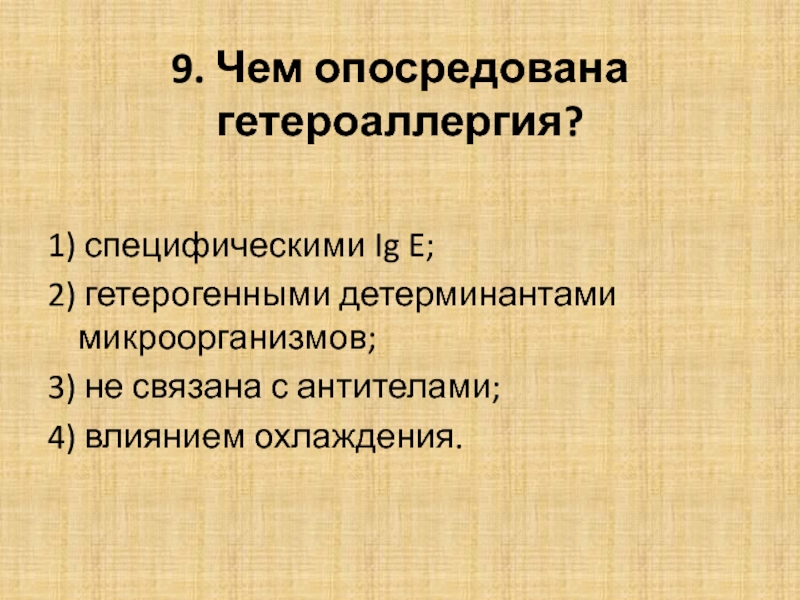 9. Чем опосредована гетероаллергия?

1) специфическими Ig E;

2) гетерогенными детерминантами микроорганизмов;

3) не связана с антителами;

4) влиянием охлаждения.